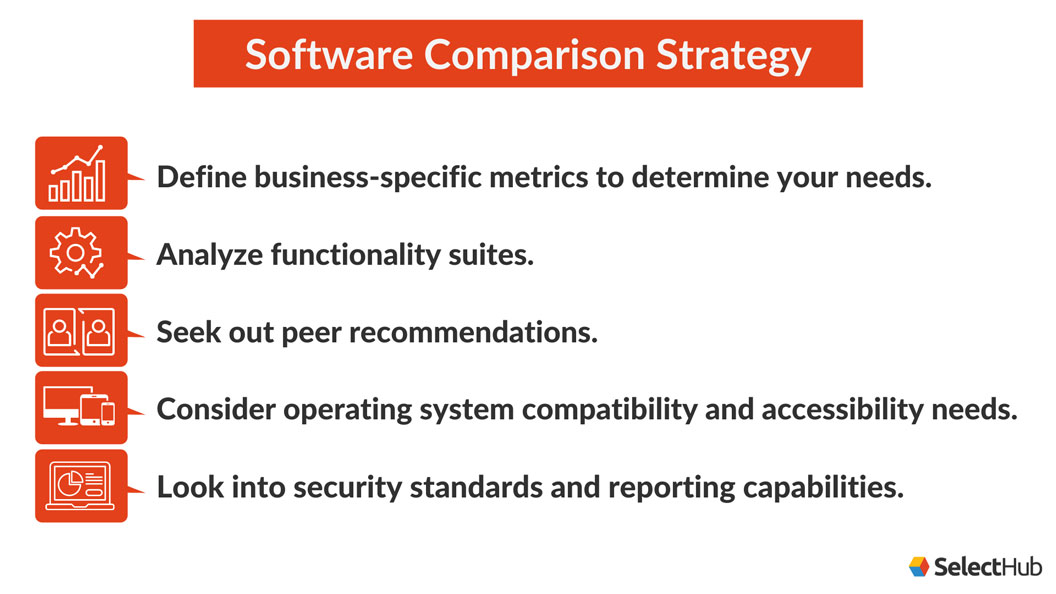 Software Comparison Strategy

Define business-specific metrics to determine your needs.

Analyze functionality suites.

Seek out peer recommendations.

Consider operating system compatibility and accessibility needs.

Look into security standards and reporting capabilities.

SelectHub